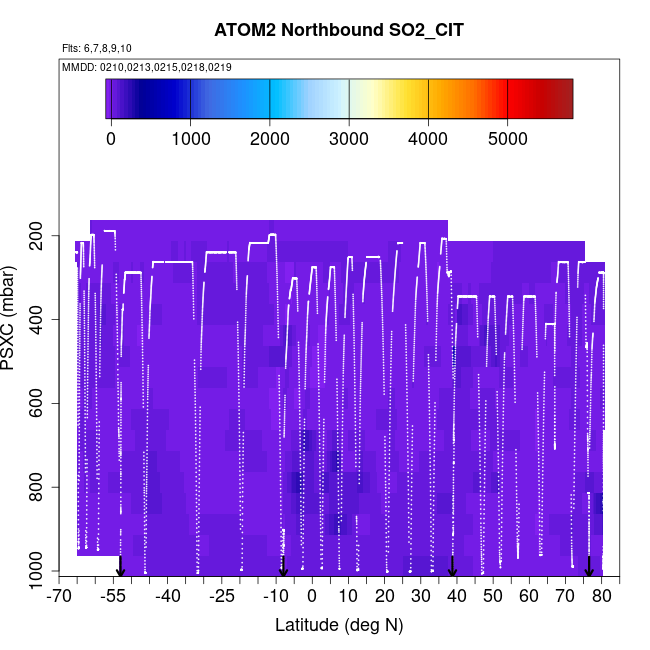 ATOM2 Northbound SO2_CIT

Flts: 6,7,8,9,10

MMDD: 0210,0213,0215,0218,0219

0 1000 2000 3000 4000 5000

PSXC (mbar)

200
400
600
800
1000

-70 -55 -40 -25 -10 0 10 20 30 40 50 60 70 80

Latitude (deg N)